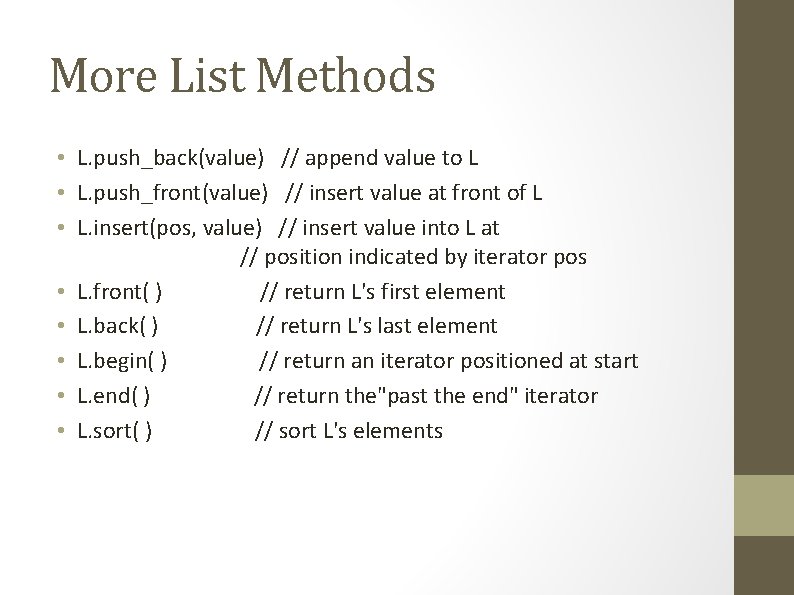 More List Methods

• L.push_back(value) // append value to L
• L.push_front(value) // insert value at front of L
• L.insert(pos, value) // insert value into L at
// position indicated by iterator pos
• L.front( ) // return L's first element
• L.back( ) // return L's last element
• L.begin( ) // return an iterator positioned at start
• L.end( ) // return the"past the end" iterator
• L.sort( ) // sort L's elements